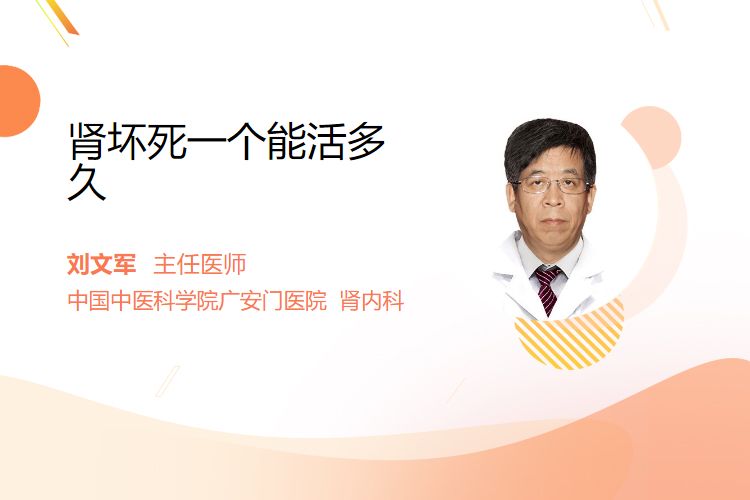 肾坏死一个能活多久

刘文军 主任医师
中国中医科学院广安门医院 肾内科